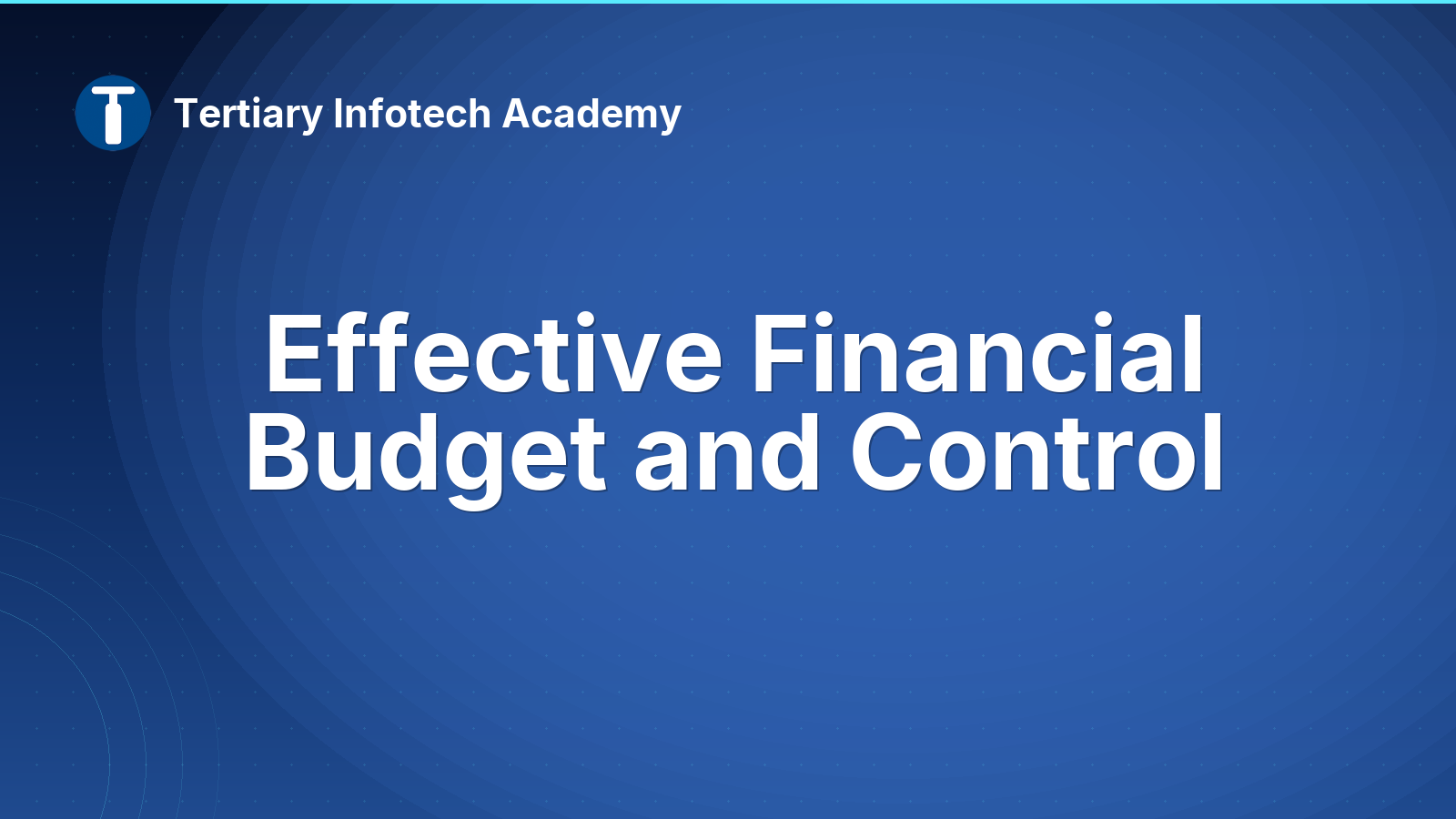 Tertiary Infotech Academy

Effective Financial Budget and Control